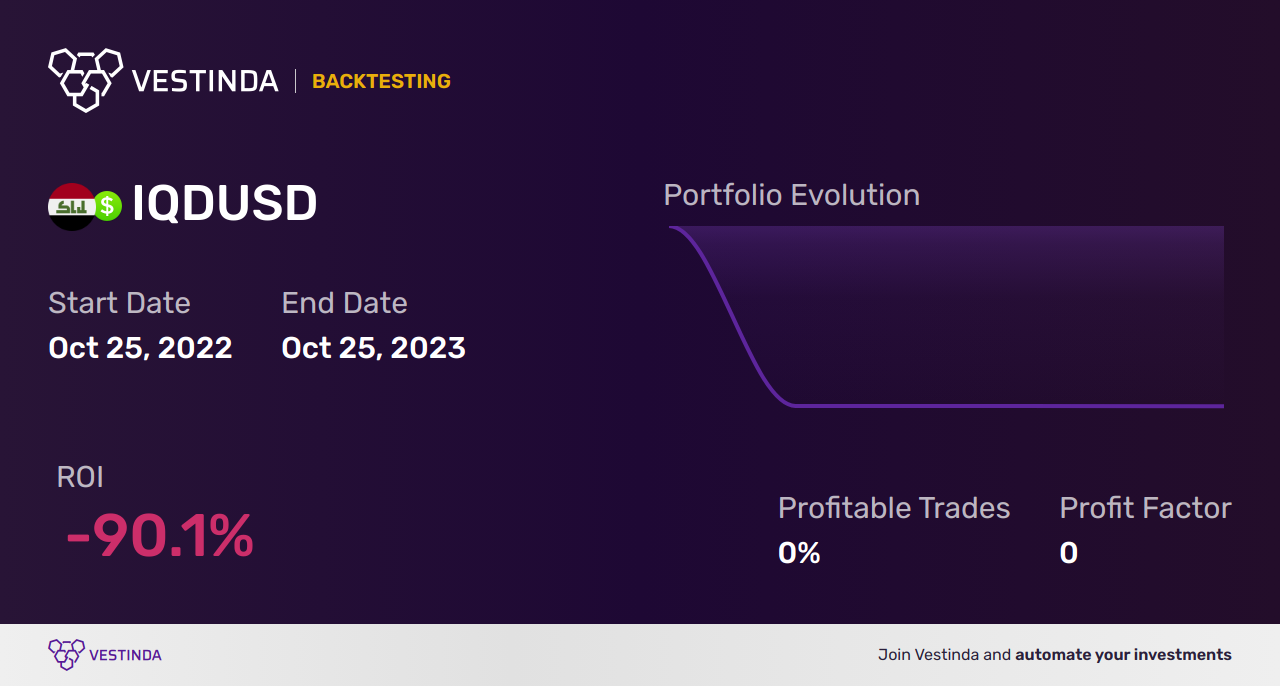 VESTINDA | BACKTESTING

IQDUSD

Start Date
Oct 25, 2022

End Date
Oct 25, 2023

Portfolio Evolution

ROI
-90.1%

Profitable Trades
0%

Profit Factor
0

VESTINDA

Join Vestinda and automate your investments